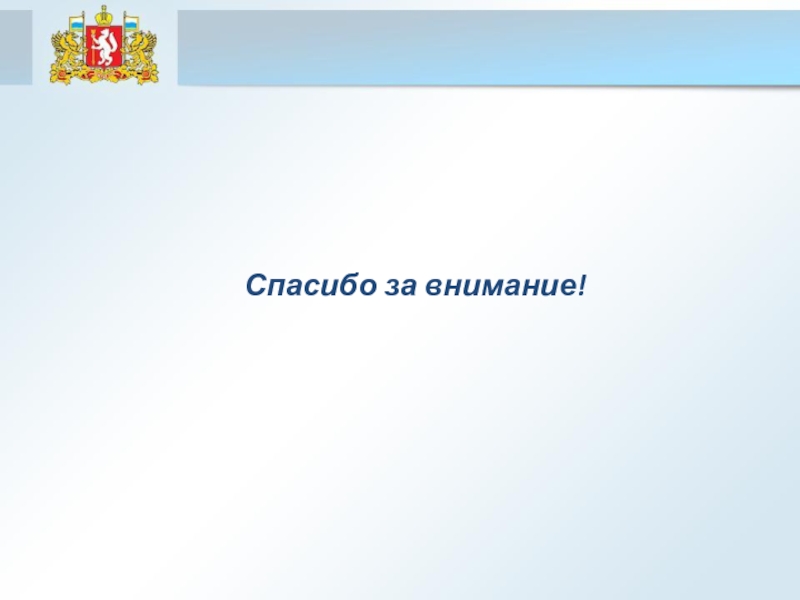 Спасибо за внимание!